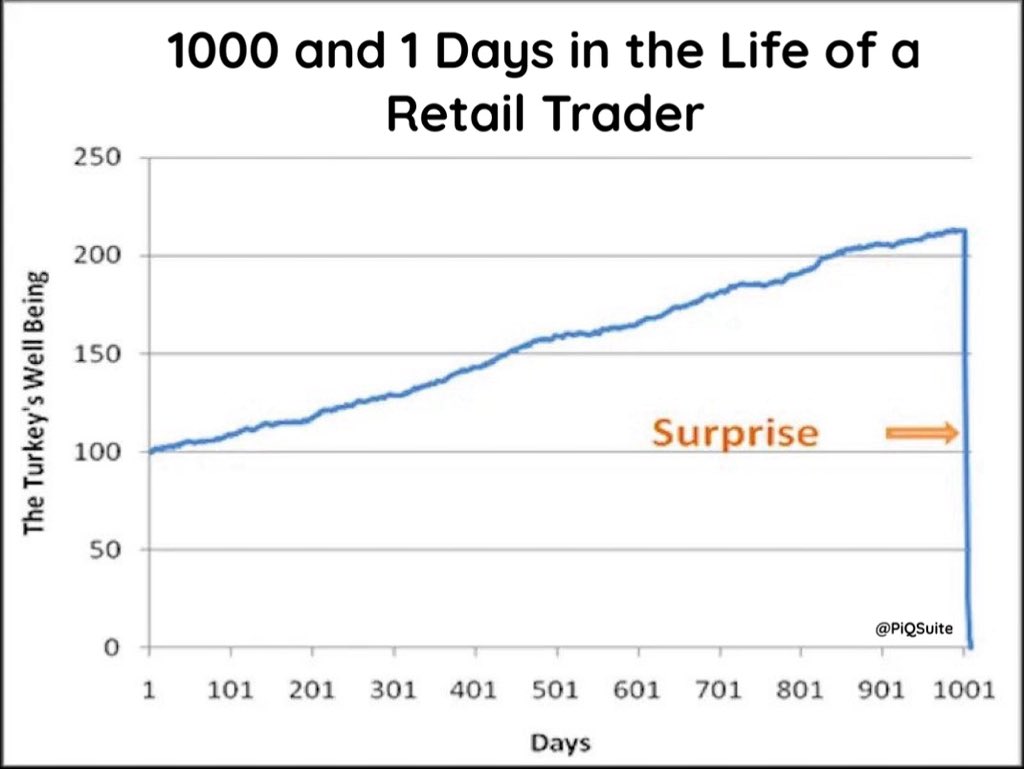 1000 and 1 Days in the Life of a Retail Trader

The Turkey's Well Being

250
200
150
100
50
0

Surprise

@PiQSuite

1 101 201 301 401 501 601 701 801 901 1001

Days